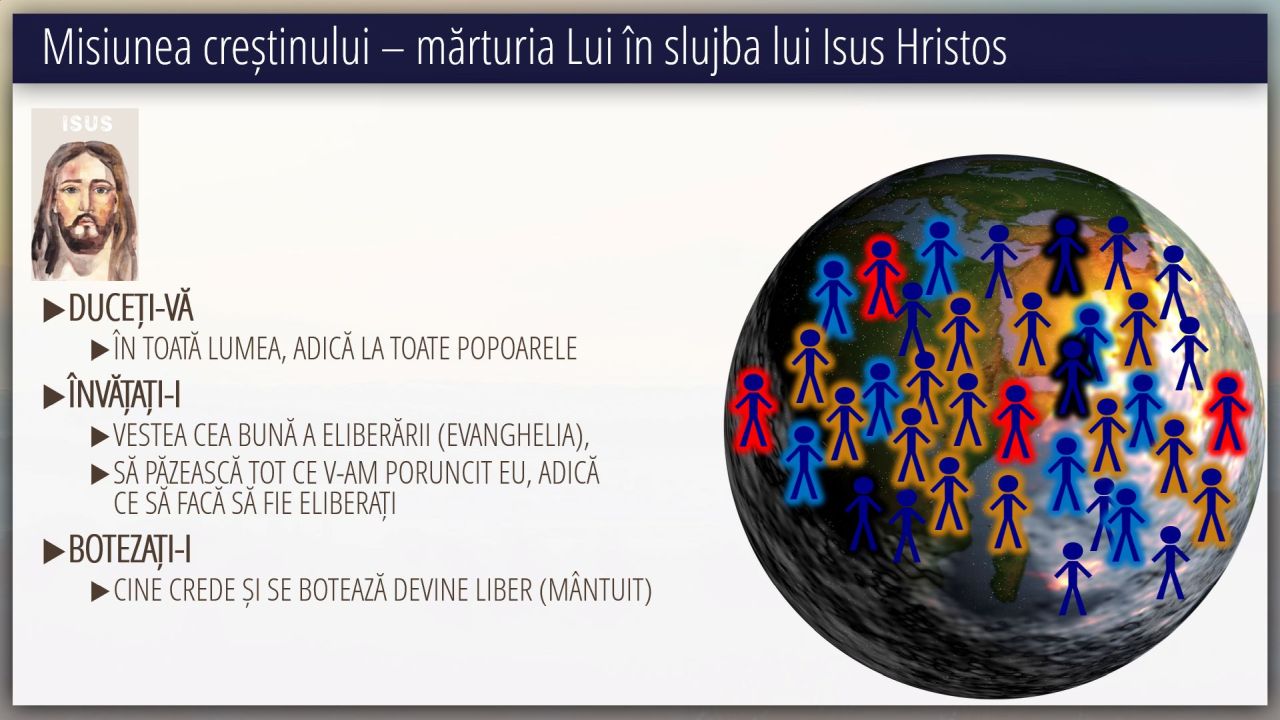 Misiunea creștinului – mărturia Lui în slujba lui Isus Hristos

ISUS

▶DUCEȚI-VĂ
▶ÎN TOATĂ LUMEA, ADICĂ LA TOATE POPOARELE

▶ÎNVĂȚAȚI-I
▶VESTEA CEA BUNĂ A ELIBERĂRII (EVANGHELIA),
▶SĂ PĂZEASCĂ TOT CE V-AM PORUNCIT EU, ADICĂ CE SĂ FACĂ SĂ FIE ELIBERAȚI

▶BOTEZAȚI-I
▶CINE CREDE ȘI SE BOTEAZĂ DEVINE LIBER (MÂNTUIT)